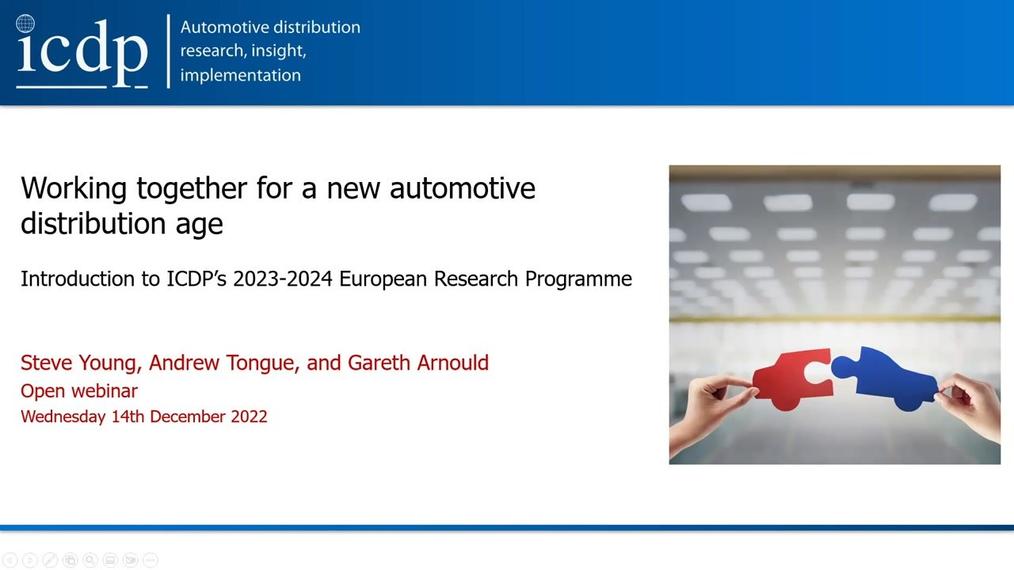 icdp

Automotive distribution research, insight, implementation

Working together for a new automotive distribution age

Introduction to ICDP's 2023-2024 European Research Programme

Steve Young, Andrew Tongue, and Gareth Arnould
Open webinar
Wednesday 14th December 2022